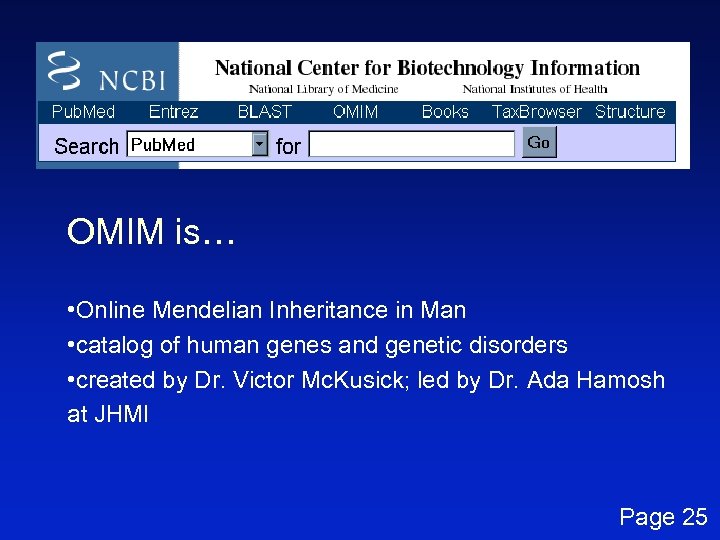 NCBI
National Center for Biotechnology Information
National Library of Medicine National Institutes of Health

PubMed Entrez BLAST OMIM Books TaxBrowser Structure

Search PubMed for Go

OMIM is…

•Online Mendelian Inheritance in Man
•catalog of human genes and genetic disorders
•created by Dr. Victor McKusick; led by Dr. Ada Hamosh at JHMI

Page 25